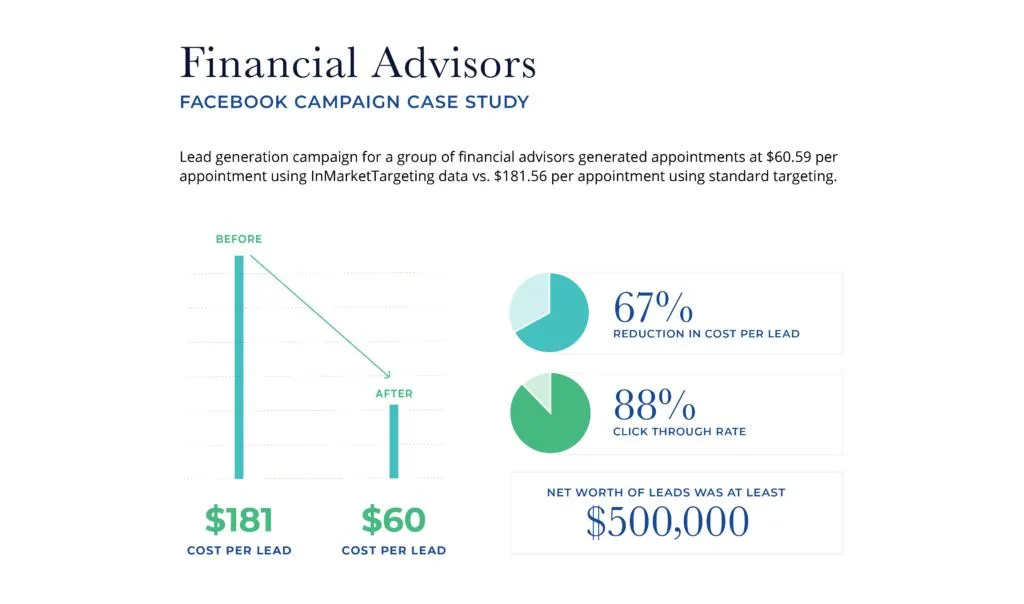 Financial Advisors

FACEBOOK CAMPAIGN CASE STUDY

Lead generation campaign for a group of financial advisors generated appointments at \$60.59 per appointment using InMarketTargeting data vs. \$181.56 per appointment using standard targeting.

BEFORE

AFTER

\$181
COST PER LEAD

\$60
COST PER LEAD

67%
REDUCTION IN COST PER LEAD

88%
CLICK THROUGH RATE

NET WORTH OF LEADS WAS AT LEAST
\$500,000